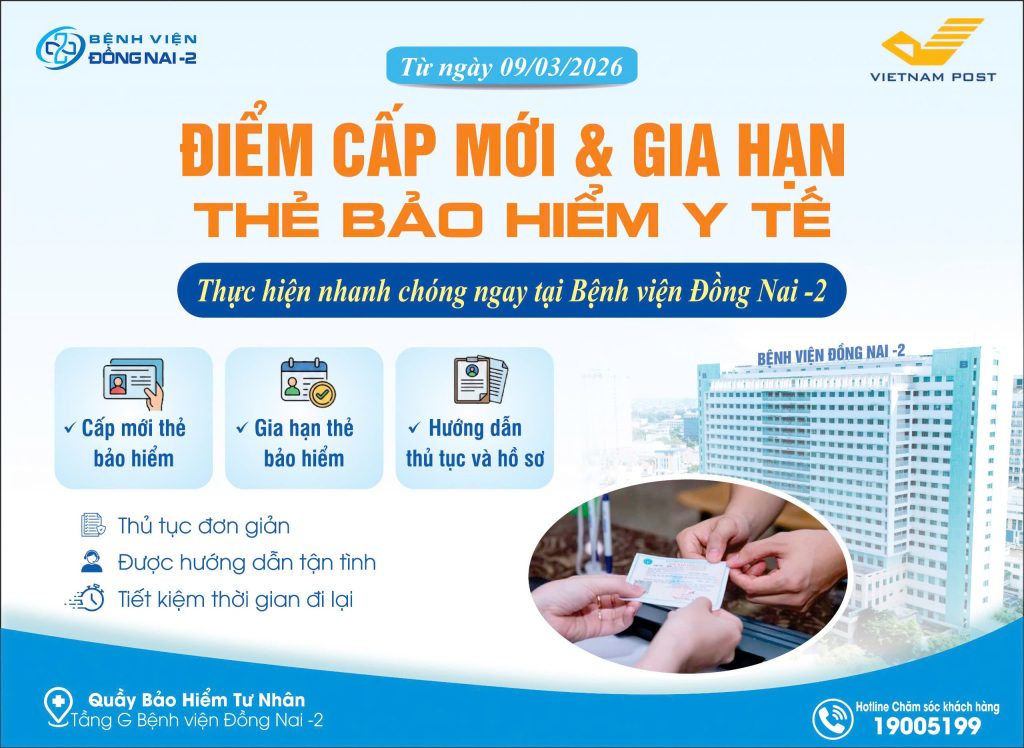 BỆNH VIỆN ĐỒNG NAI -2

Từ ngày 09/03/2026

VIETNAM POST

ĐIỂM CẤP MỚI & GIA HẠN
THẺ BẢO HIỂM Y TẾ

Thực hiện nhanh chóng ngay tại Bệnh viện Đồng Nai -2

✓ Cấp mới thẻ bảo hiểm

✓ Gia hạn thẻ bảo hiểm

✓ Hướng dẫn thủ tục và hồ sơ

BỆNH VIỆN ĐỒNG NAI -2

Thủ tục đơn giản
Được hướng dẫn tận tình
Tiết kiệm thời gian đi lại

Quầy Bảo Hiểm Tư Nhân
Tầng G Bệnh viện Đồng Nai -2

Hotline Chăm sóc khách hàng
19005199